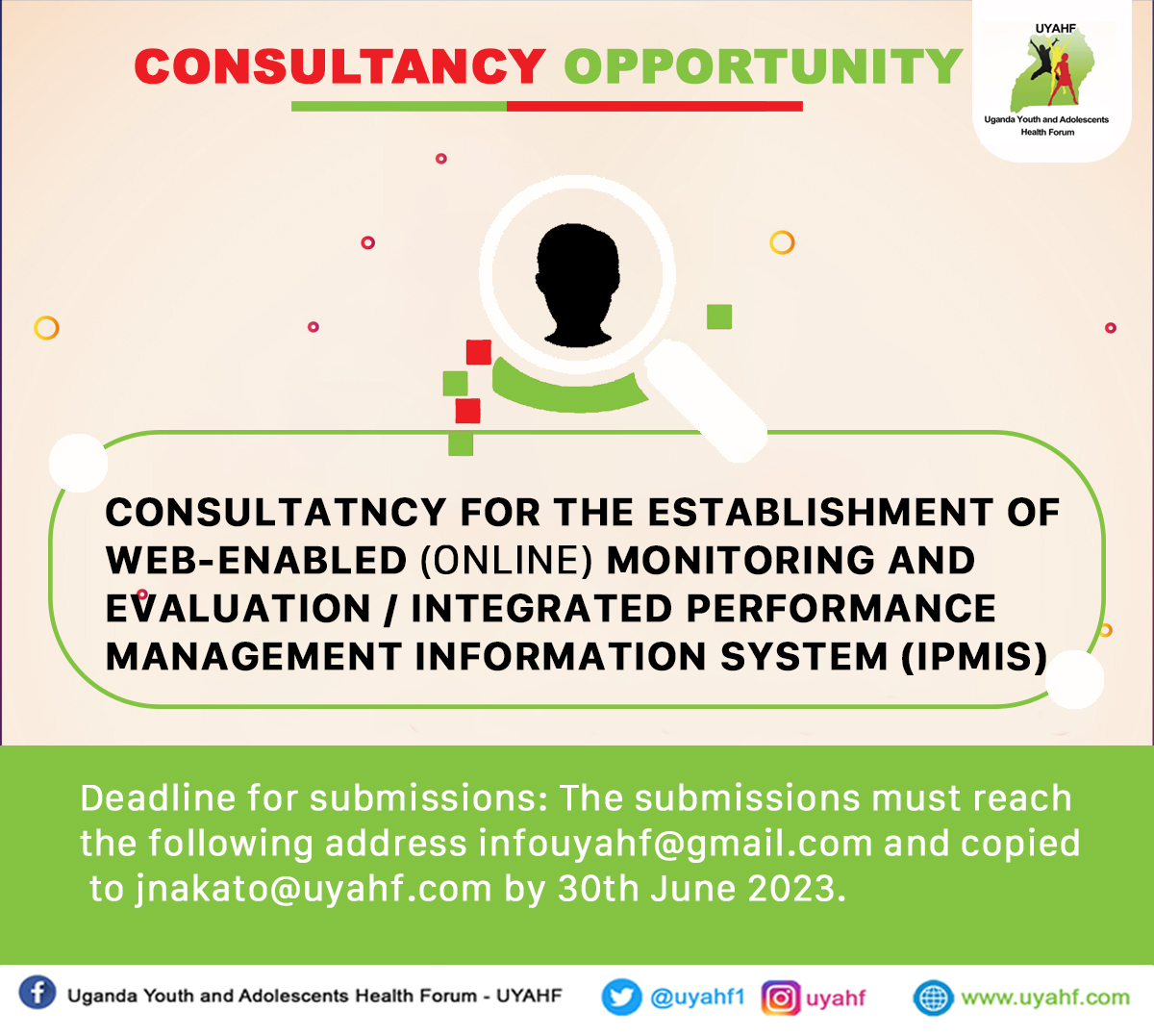 CONSULTANCY OPPORTUNITY

UYAHF
Uganda Youth and Adolescents Health Forum

CONSULTATNCY FOR THE ESTABLISHMENT OF WEB-ENABLED (ONLINE) MONITORING AND EVALUATION / INTEGRATED PERFORMANCE MANAGEMENT INFORMATION SYSTEM (IPMIS)

Deadline for submissions: The submissions must reach the following address infouyahf@gmail.com and copied to jnakato@uyahf.com by 30th June 2023.

Uganda Youth and Adolescents Health Forum - UYAHF @uyahf1 uyahf www.uyahf.com